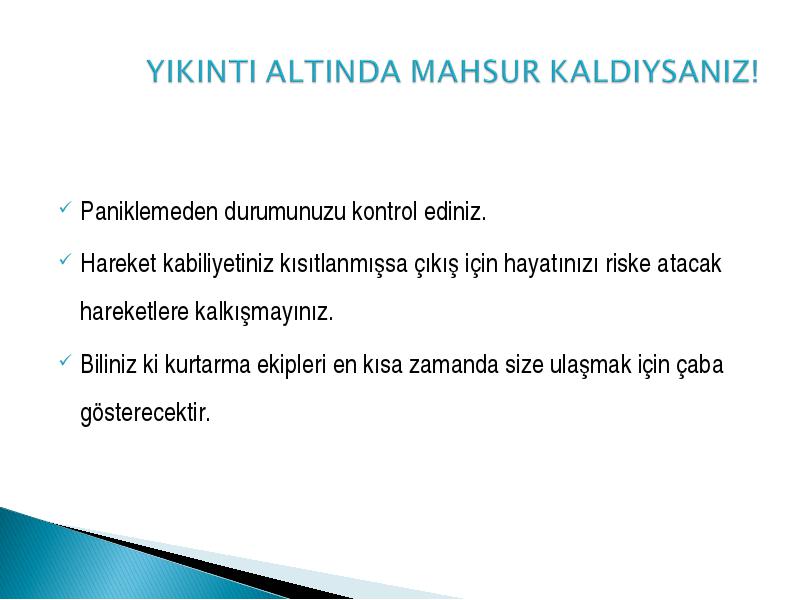 YIKINTI ALTINDA MAHSUR KALDIYSANIZ!

✓ Paniklemeden durumunuzu kontrol ediniz.

✓ Hareket kabiliyetiniz kısıtlanmışsa çıkış için hayatınızı riske atacak hareketlere kalkışmayınız.

✓ Biliniz ki kurtarma ekipleri en kısa zamanda size ulaşmak için çaba gösterecektir.